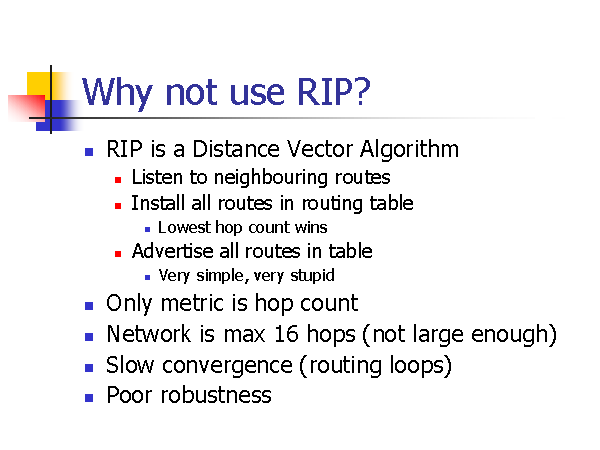 Why not use RIP?

- RIP is a Distance Vector Algorithm
  - Listen to neighbouring routes
  - Install all routes in routing table
    - Lowest hop count wins
  - Advertise all routes in table
    - Very simple, very stupid
- Only metric is hop count
- Network is max 16 hops (not large enough)
- Slow convergence (routing loops)
- Poor robustness